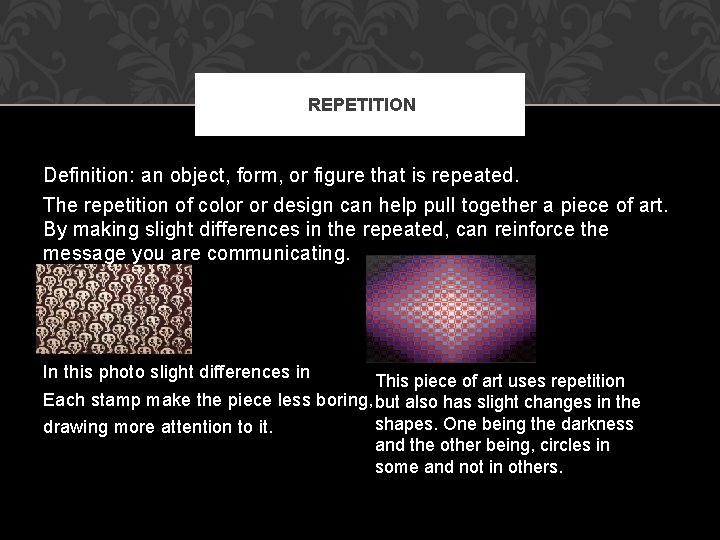 REPETITION

Definition: an object, form, or figure that is repeated.

The repetition of color or design can help pull together a piece of art. By making slight differences in the repeated, can reinforce the message you are communicating.

In this photo slight differences in

Each stamp make the piece less boring,

drawing more attention to it.

This piece of art uses repetition but also has slight changes in the shapes. One being the darkness and the other being, circles in some and not in others.